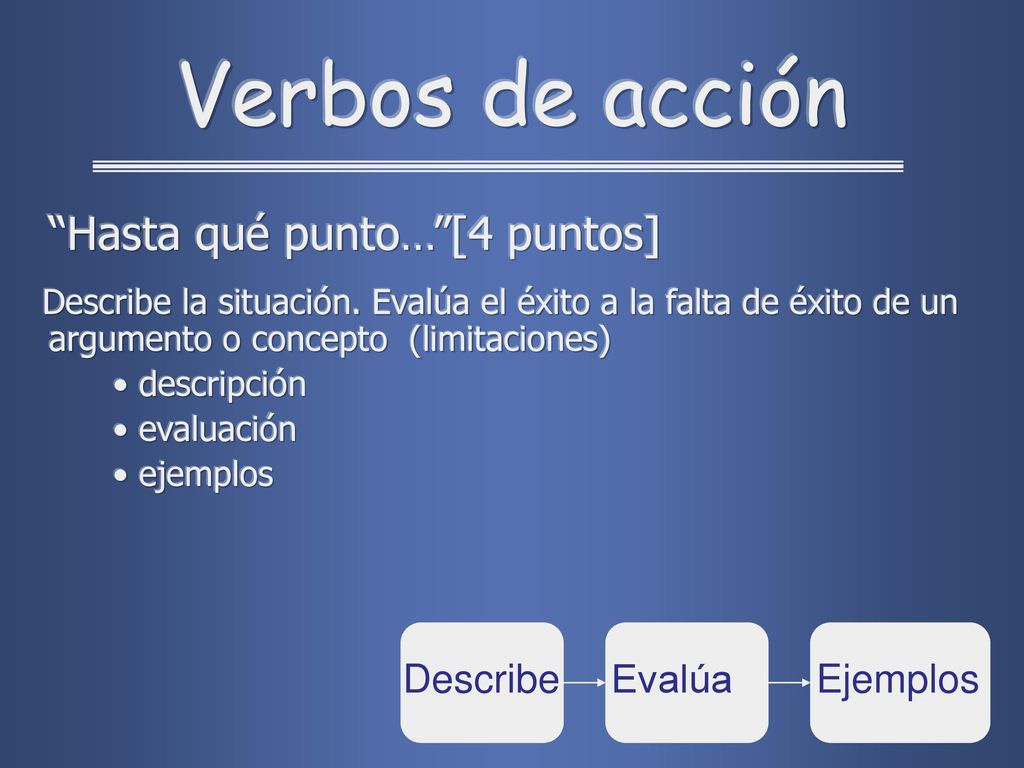 Verbos de acción

“Hasta qué punto…”[4 puntos]

Describe la situación. Evalúa el éxito a la falta de éxito de un argumento o concepto (limitaciones)

• descripción
• evaluación
• ejemplos

Describe
Evalúa
Ejemplos